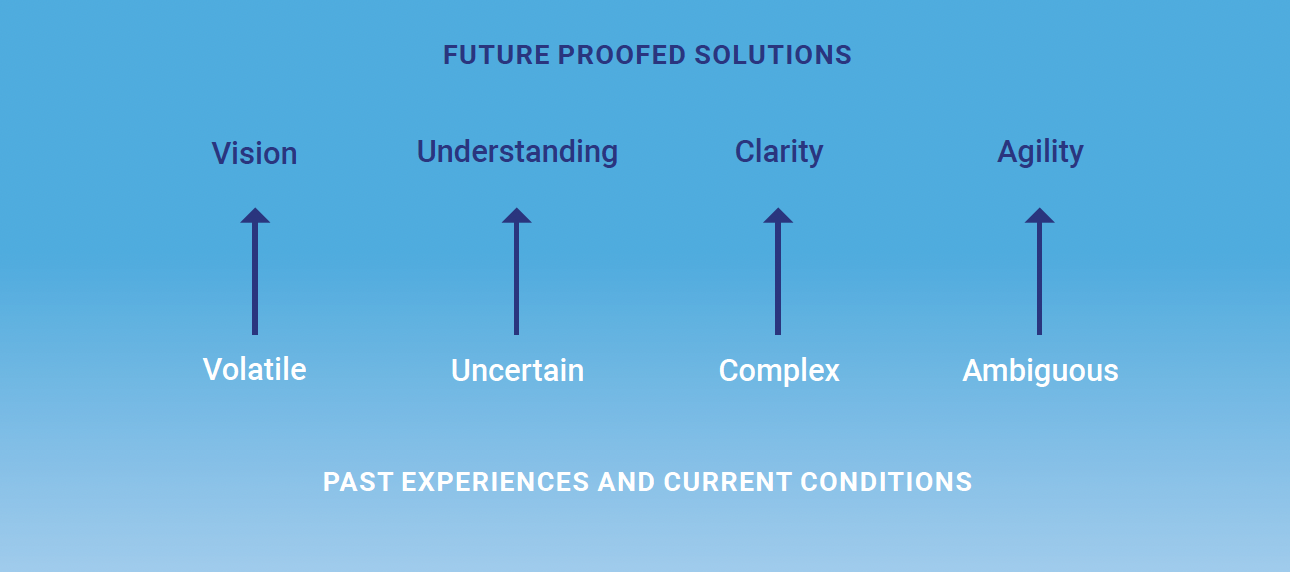 FUTURE PROOFED SOLUTIONS

Vision

Understanding

Clarity

Agility

Volatile

Uncertain

Complex

Ambiguous

PAST EXPERIENCES AND CURRENT CONDITIONS